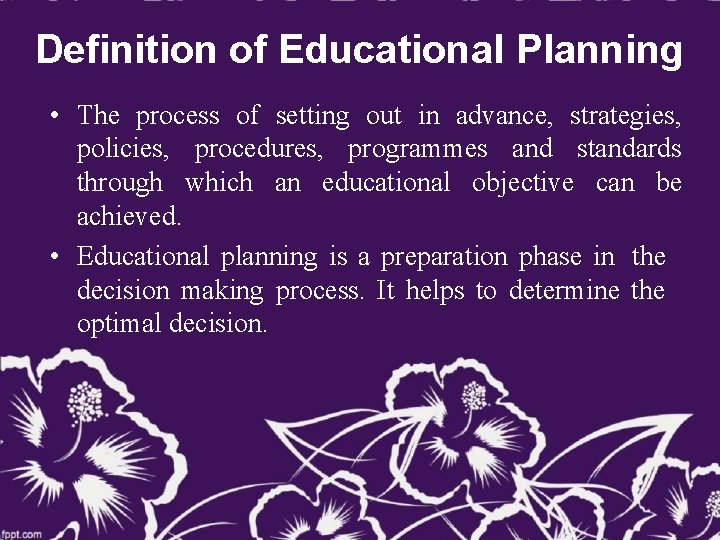 Definition of Educational Planning

• The process of setting out in advance, strategies, policies, procedures, programmes and standards through which an educational objective can be achieved.

• Educational planning is a preparation phase in the decision making process. It helps to determine the optimal decision.

fppt.com